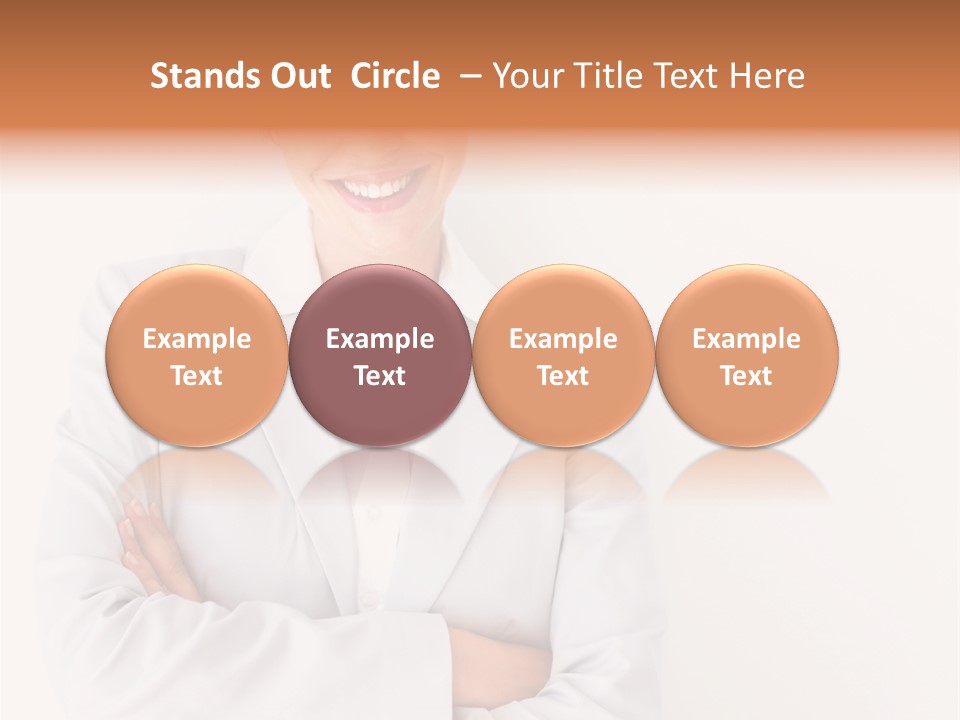 Stands Out Circle – Your Title Text Here

Example Text

Example Text

Example Text

Example Text